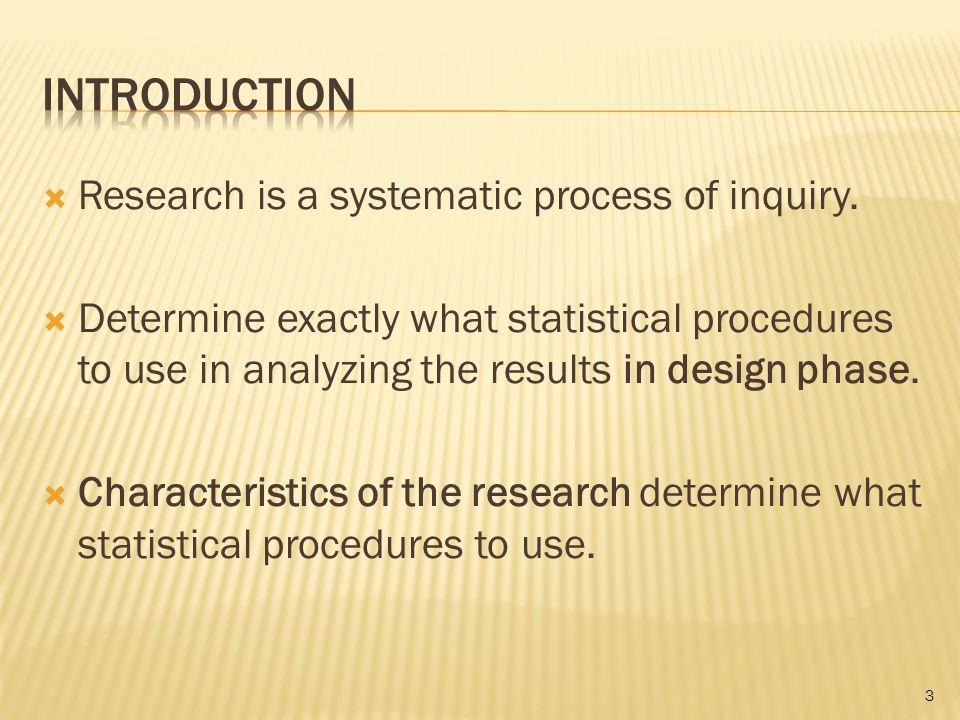 INTRODUCTION

Research is a systematic process of inquiry.

Determine exactly what statistical procedures to use in analyzing the results in design phase.

Characteristics of the research determine what statistical procedures to use.

3